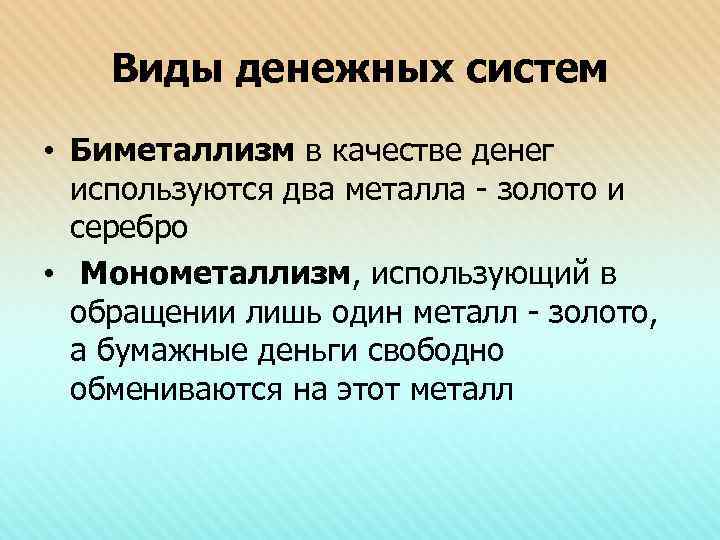 Виды денежных систем

• Биметаллизм в качестве денег используются два металла - золото и серебро

• Монометаллизм, использующий в обращении лишь один металл - золото, а бумажные деньги свободно обмениваются на этот металл